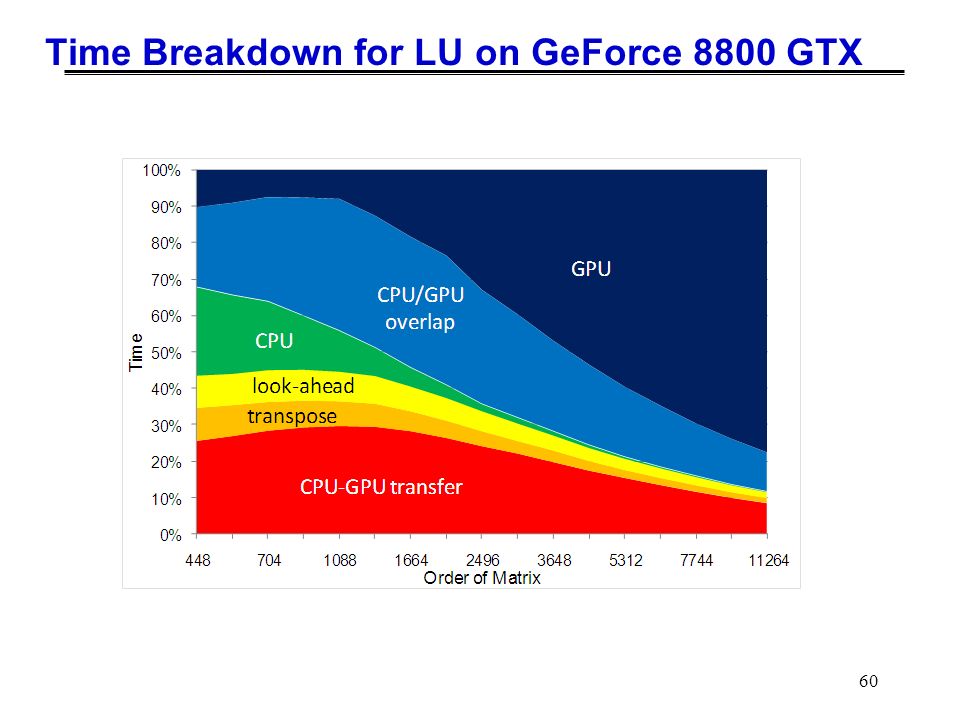 Time Breakdown for LU on GeForce 8800 GTX

100%
90%
80%
70%
60%
50%
40%
30%
20%
10%
0%

Time

GPU

CPU/GPU overlap

CPU

look-ahead

transpose

CPU-GPU transfer

448 704 1088 1664 2496 3648 5312 7744 11264

Order of Matrix

60